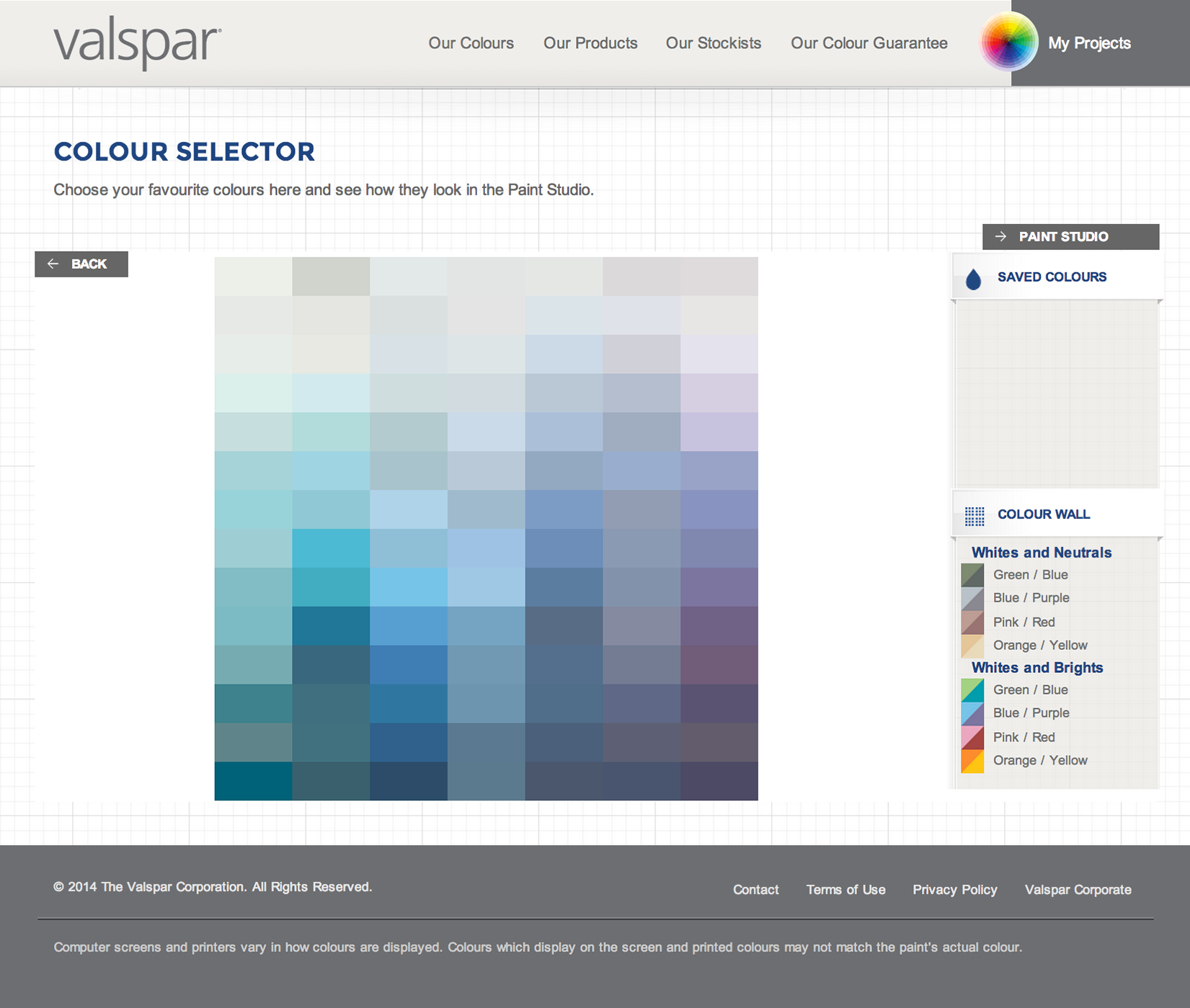 valspar

Our Colours Our Products Our Stockists Our Colour Guarantee My Projects

COLOUR SELECTOR

Choose your favourite colours here and see how they look in the Paint Studio.

PAINT STUDIO

BACK

SAVED COLOURS

COLOUR WALL

Whites and Neutrals
Green / Blue
Blue / Purple
Pink / Red
Orange / Yellow
Whites and Brights
Green / Blue
Blue / Purple
Pink / Red
Orange / Yellow

© 2014 The Valspar Corporation. All Rights Reserved.

Contact Terms of Use Privacy Policy Valspar Corporate

Computer screens and printers vary in how colours are displayed. Colours which display on the screen and printed colours may not match the paint's actual colour.